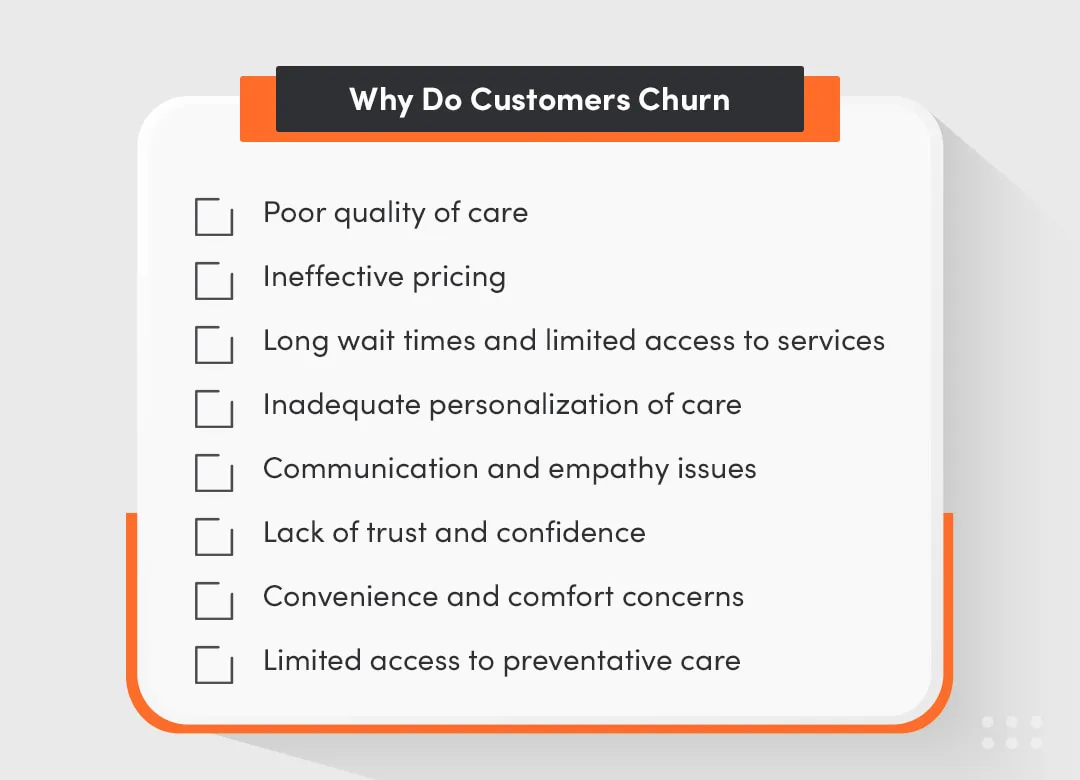 Why Do Customers Churn

Poor quality of care

Ineffective pricing

Long wait times and limited access to services

Inadequate personalization of care

Communication and empathy issues

Lack of trust and confidence

Convenience and comfort concerns

Limited access to preventative care